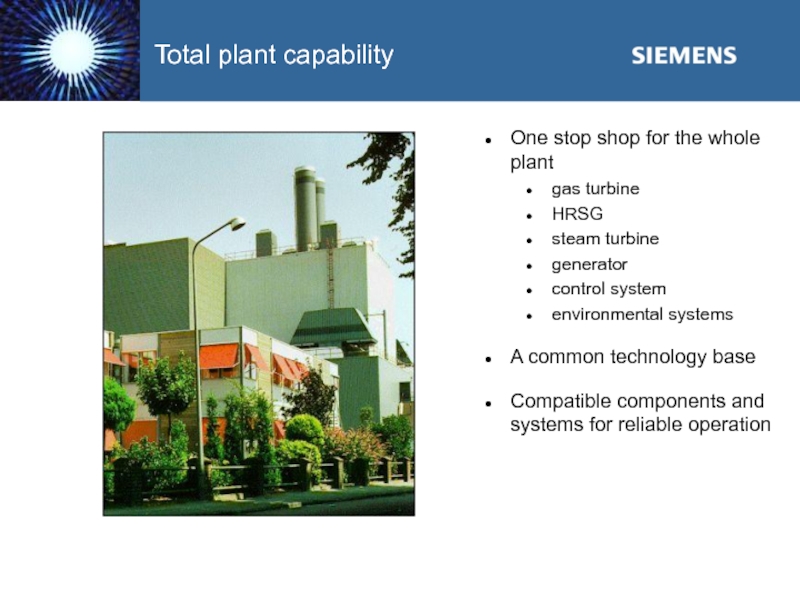 Total plant capability

SIEMENS

- One stop shop for the whole plant
  - gas turbine
  - HRSG
  - steam turbine
  - generator
  - control system
  - environmental systems
- A common technology base
- Compatible components and systems for reliable operation